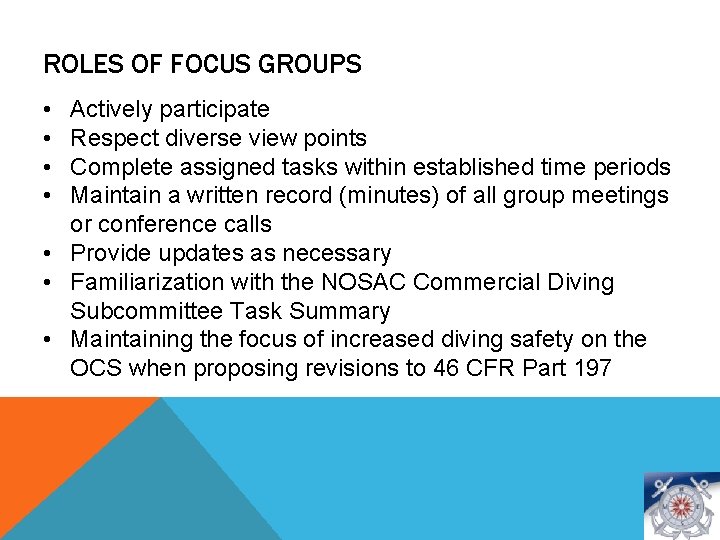 ROLES OF FOCUS GROUPS

• Actively participate
• Respect diverse view points
• Complete assigned tasks within established time periods
• Maintain a written record (minutes) of all group meetings or conference calls
• Provide updates as necessary
• Familiarization with the NOSAC Commercial Diving Subcommittee Task Summary
• Maintaining the focus of increased diving safety on the OCS when proposing revisions to 46 CFR Part 197